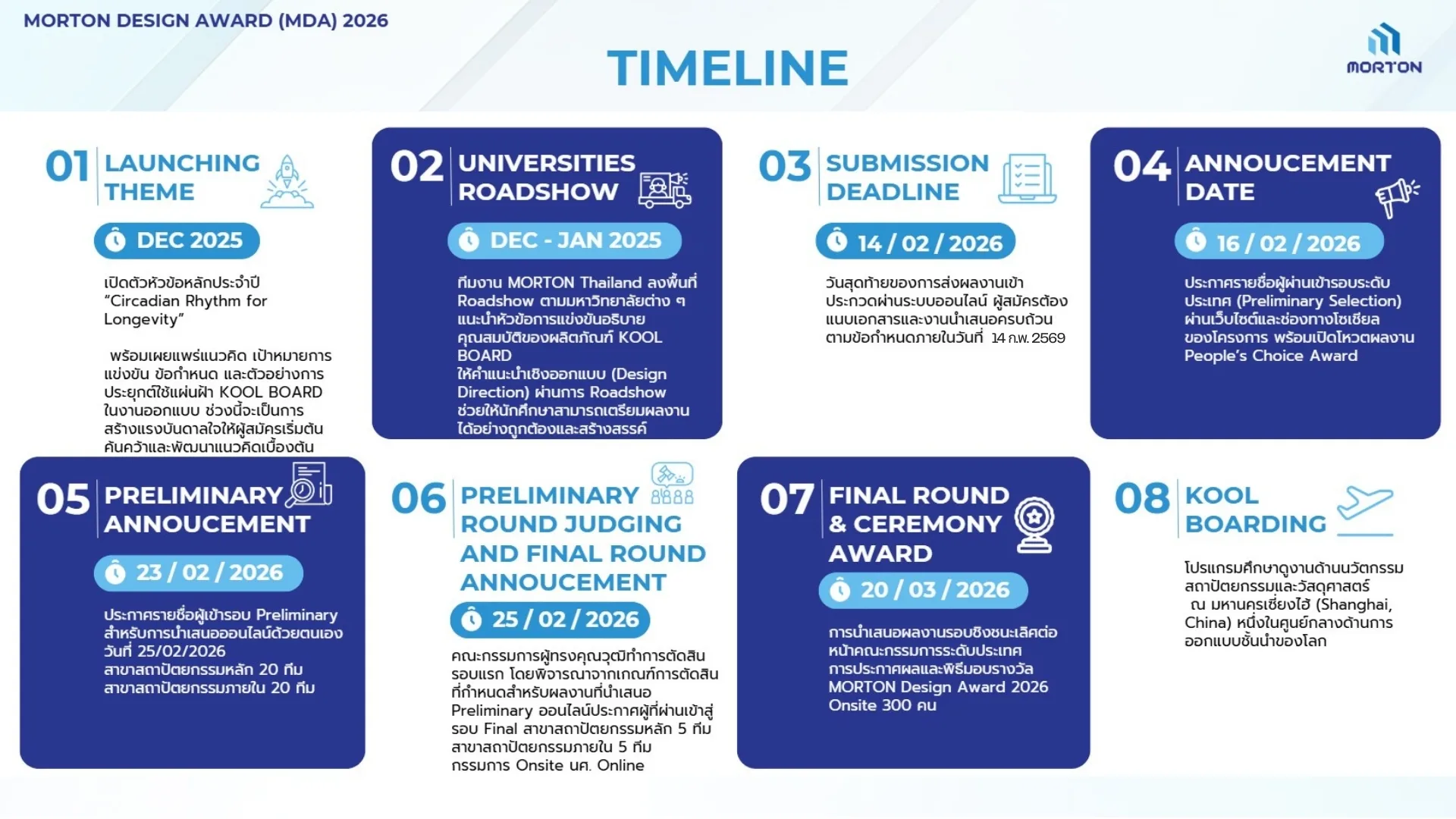 MORTON DESIGN AWARD (MDA) 2026

TIMELINE

MORTON

01 LAUNCHING THEME

DEC 2025

เปิดตัวหัวข้อหลักประจำปี "Circadian Rhythm for Longevity"

พร้อมเผยแพร่แนวคิด เป้าหมายการแข่งขัน ข้อกำหนด และตัวอย่างการประยุกต์ใช้แผ่นฝ้า KOOL BOARD ในงานออกแบบ ช่วงนี้จะเป็นการสร้างแรงบันดาลใจให้ผู้สมัครเริ่มต้นค้นคว้าและพัฒนาแนวคิดเบื้องต้น

02 UNIVERSITIES ROADSHOW

DEC - JAN 2025

ทีมงาน MORTON Thailand ลงพื้นที่ Roadshow ตามมหาวิทยาลัยต่าง ๆ แนะนำหัวข้อการแข่งขันอธิบายคุณสมบัติของผลิตภัณฑ์ KOOL BOARD ให้คำแนะนำเชิงออกแบบ (Design Direction) ผ่านการ Roadshow ช่วยให้นักศึกษาสามารถเตรียมผลงานได้อย่างถูกต้องและสร้างสรรค์

03 SUBMISSION DEADLINE

14 / 02 / 2026

วันสุดท้ายของการส่งผลงานเข้าประกวดผ่านระบบออนไลน์ ผู้สมัครต้องแนบเอกสารและงานนำเสนอครบถ้วนตามข้อกำหนดภายในวันที่ 14 ก.พ. 2569

04 ANNOUCEMENT DATE

16 / 02 / 2026

ประกาศรายชื่อผู้ผ่านเข้ารอบระดับประเทศ (Preliminary Selection) ผ่านเว็บไซต์และช่องทางโซเชียลของโครงการ พร้อมเปิดโหวตผลงาน People's Choice Award

05 PRELIMINARY ANNOUCEMENT

23 / 02 / 2026

ประกาศรายชื่อผู้เข้ารอบ Preliminary สำหรับการนำเสนอออนไลน์ด้วยตนเอง วันที่ 25/02/2026
สาขาสถาปัตยกรรมหลัก 20 ทีม
สาขาสถาปัตยกรรมภายใน 20 ทีม

06 PRELIMINARY ROUND JUDGING AND FINAL ROUND ANNOUCEMENT

25 / 02 / 2026

คณะกรรมการผู้ทรงคุณวุฒิทำการตัดสินรอบแรก โดยพิจารณาจากเกณฑ์การตัดสินที่กำหนดสำหรับผลงานที่นำเสนอ Preliminary ออนไลน์ประกาศผู้ที่ผ่านเข้าสู่รอบ Final สาขาสถาปัตยกรรมหลัก 5 ทีม สาขาสถาปัตยกรรมภายใน 5 ทีม กรรมการ Onsite นศ. Online

07 FINAL ROUND & CEREMONY AWARD

20 / 03 / 2026

การนำเสนอผลงานรอบชิงชนะเลิศต่อหน้าคณะกรรมการระดับประเทศ การประกาศผลและพิธีมอบรางวัล MORTON Design Award 2026 Onsite 300 คน

08 KOOL BOARDING

โปรแกรมศึกษาดูงานด้านนวัตกรรมสถาปัตยกรรมและวัสดุศาสตร์ ณ มหานครเซี่ยงไฮ้ (Shanghai, China) หนึ่งในศูนย์กลางด้านการออกแบบชั้นนำของโลก